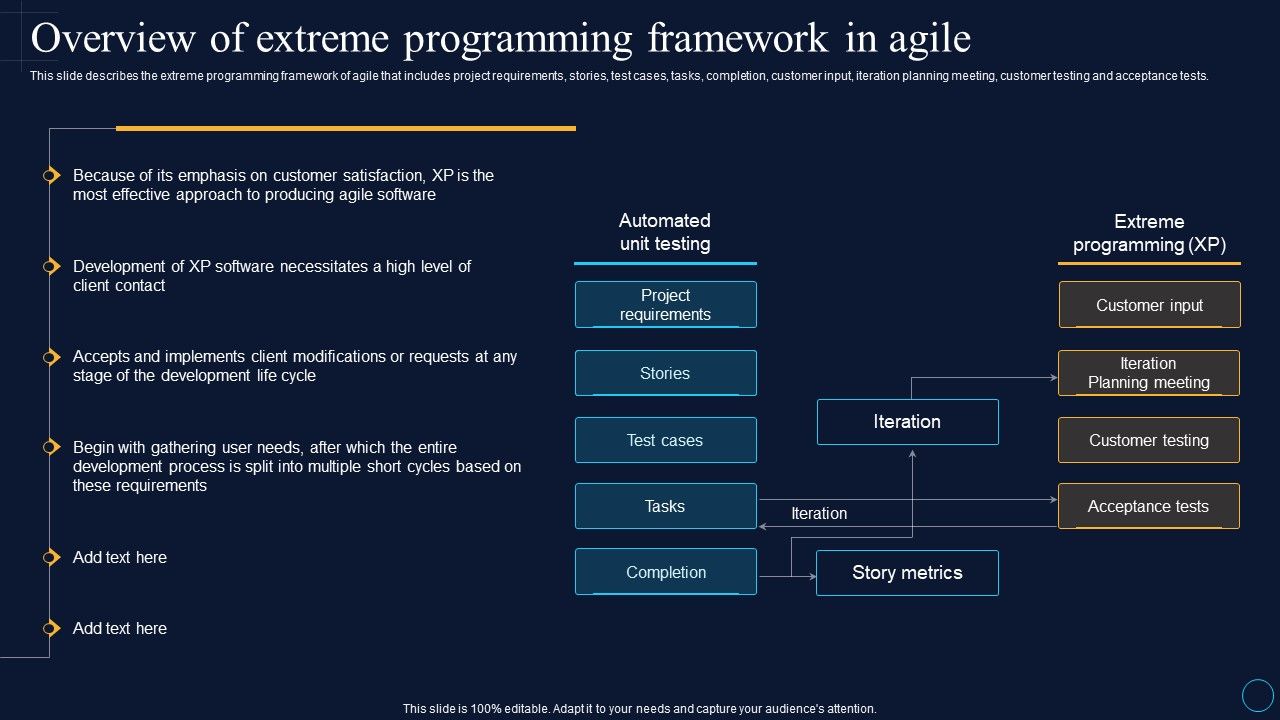 Overview of extreme programming framework in agile

This slide describes the extreme programming framework of agile that includes project requirements, stories, test cases, tasks, completion, customer input, iteration planning meeting, customer testing and acceptance tests.

Because of its emphasis on customer satisfaction, XP is the most effective approach to producing agile software

Development of XP software necessitates a high level of client contact

Accepts and implements client modifications or requests at any stage of the development life cycle

Begin with gathering user needs, after which the entire development process is split into multiple short cycles based on these requirements

Add text here

Add text here

Automated unit testing

Project requirements

Stories

Test cases

Tasks

Completion

Iteration

Iteration

Story metrics

Extreme programming (XP)

Customer input

Iteration Planning meeting

Customer testing

Acceptance tests

This slide is 100% editable. Adapt it to your needs and capture your audience's attention.